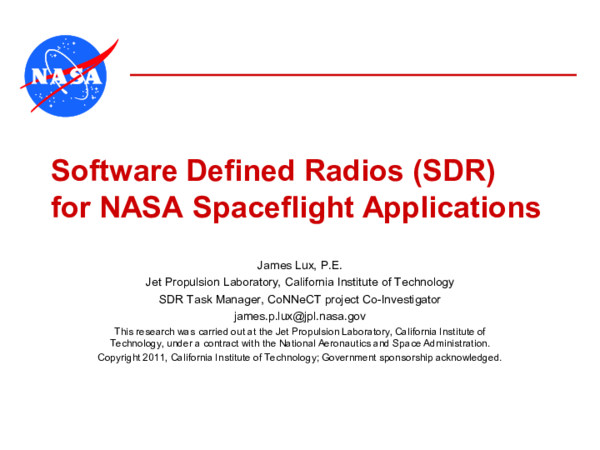 NASA

Software Defined Radios (SDR) for NASA Spaceflight Applications

James Lux, P.E.
Jet Propulsion Laboratory, California Institute of Technology
SDR Task Manager, CoNNeCT project Co-Investigator
james.p.lux@jpl.nasa.gov
This research was carried out at the Jet Propulsion Laboratory, California Institute of Technology, under a contract with the National Aeronautics and Space Administration.
Copyright 2011, California Institute of Technology; Government sponsorship acknowledged.